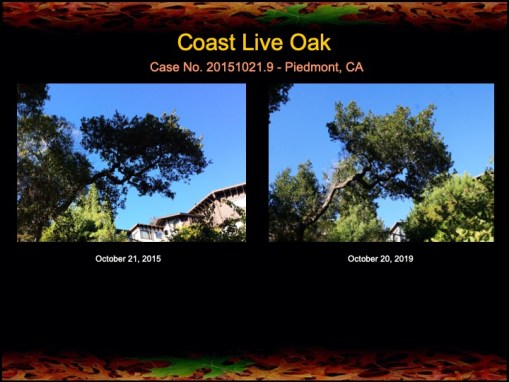 Coast Live Oak

Case No. 20151021.9 - Piedmont, CA

October 21, 2015

October 20, 2019